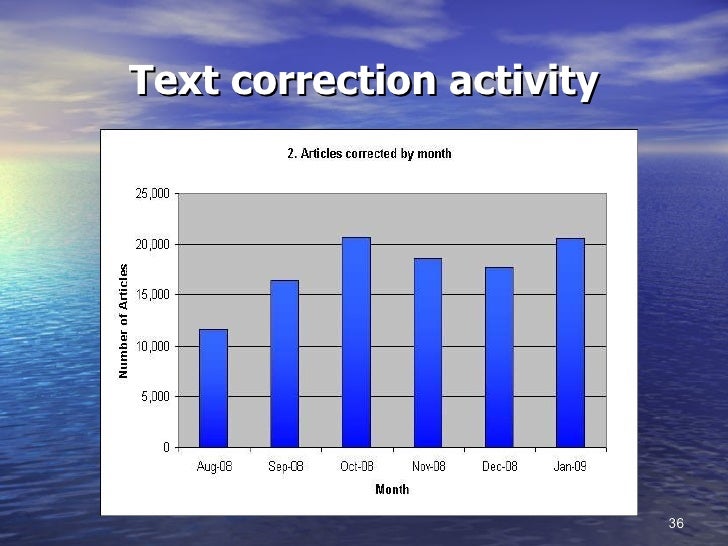 Text correction activity

2. Articles corrected by month

Number of Articles

25,000
20,000
15,000
10,000
5,000
0

Aug-08
Sep-08
Oct-08
Nov-08
Dec-08
Jan-09

Month

36